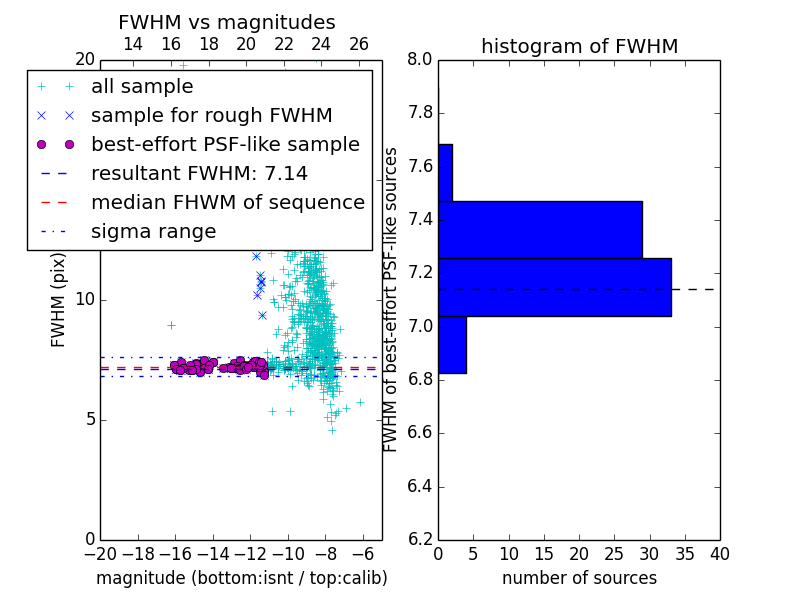 FWHM vs magnitudes

14 16 18 20 22 24 26

20

all sample

sample for rough FWHM

best-effort PSF-like sample

resultant FWHM: 7.14

median FHWM of sequence

sigma range

FWHM (pix)

10

5

0

−20 −18 −16 −14 −12 −10 −8 −6

magnitude (bottom:isnt / top:calib)

histogram of FWHM

8.0

7.8

7.6

7.4

7.2

7.0

6.8

6.6

6.4

6.2

FWHM of best-effort PSF-like sources

0 5 10 15 20 25 30 35 40

number of sources